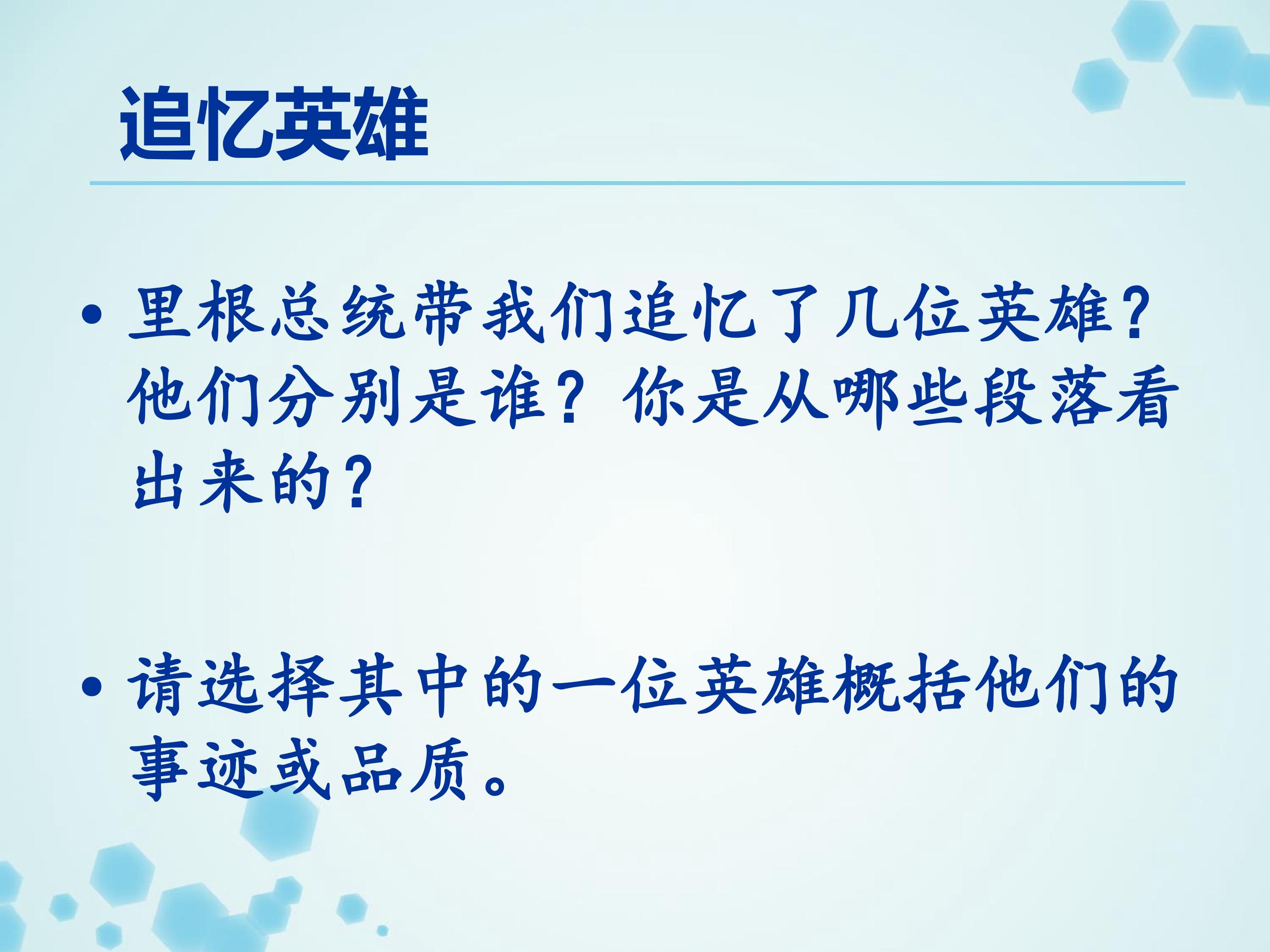 追忆英雄

• 里根总统带我们追忆了几位英雄？他们分别是谁？你是从哪些段落看出来的？

• 请选择其中的一位英雄概括他们的事迹或品质。